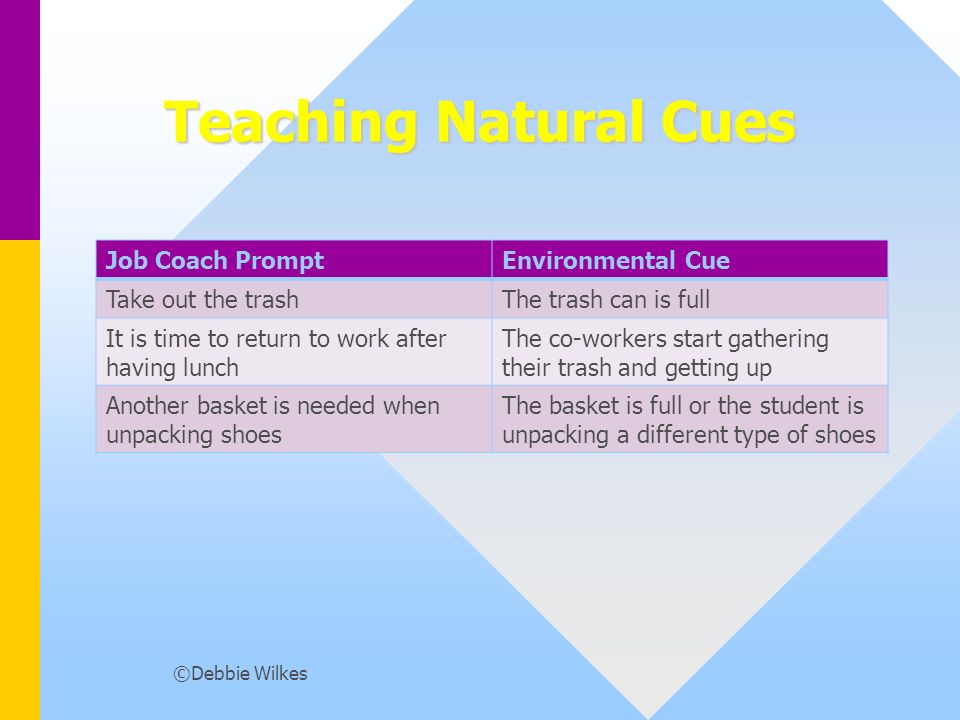 Teaching Natural Cues

| Job Coach Prompt | Environmental Cue |
|---|---|
| Take out the trash | The trash can is full |
| It is time to return to work after having lunch | The co-workers start gathering their trash and getting up |
| Another basket is needed when unpacking shoes | The basket is full or the student is unpacking a different type of shoes |

©Debbie Wilkes